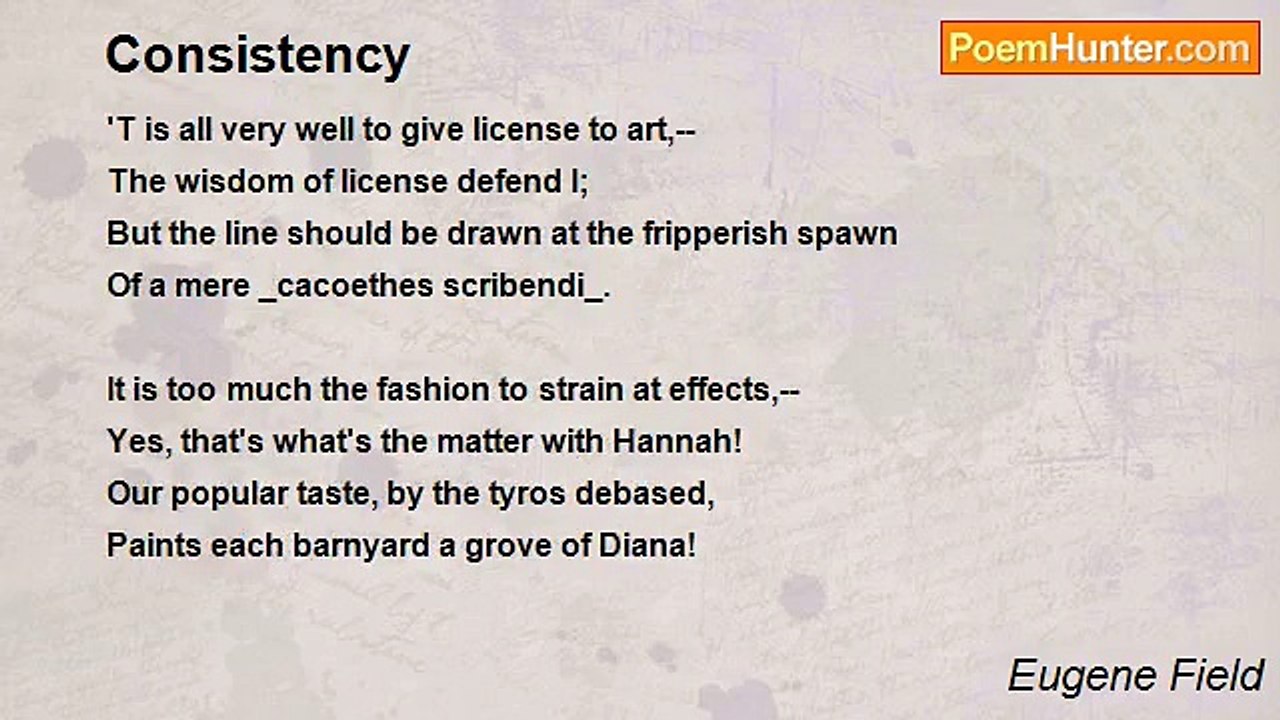 Consistency

PoemHunter.com

'T is all very well to give license to art,--
The wisdom of license defend I;
But the line should be drawn at the fripperish spawn
Of a mere _cacoethes scribendi_.

It is too much the fashion to strain at effects,--
Yes, that's what's the matter with Hannah!
Our popular taste, by the tyros debased,
Paints each barnyard a grove of Diana!

Eugene Field